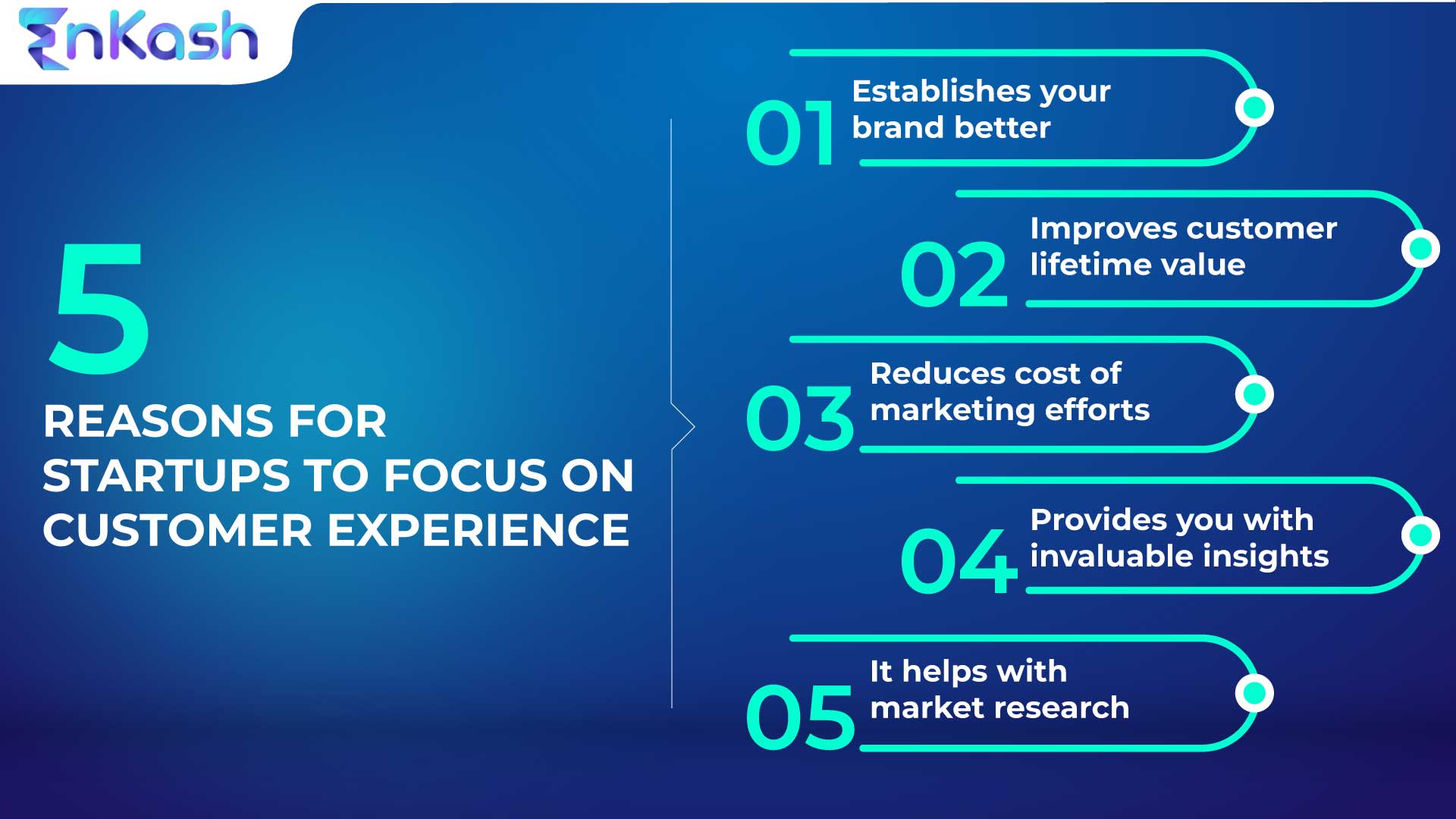 EnKash

5
REASONS FOR STARTUPS TO FOCUS ON CUSTOMER EXPERIENCE

01 Establishes your brand better

02 Improves customer lifetime value

03 Reduces cost of marketing efforts

04 Provides you with invaluable insights

05 It helps with market research